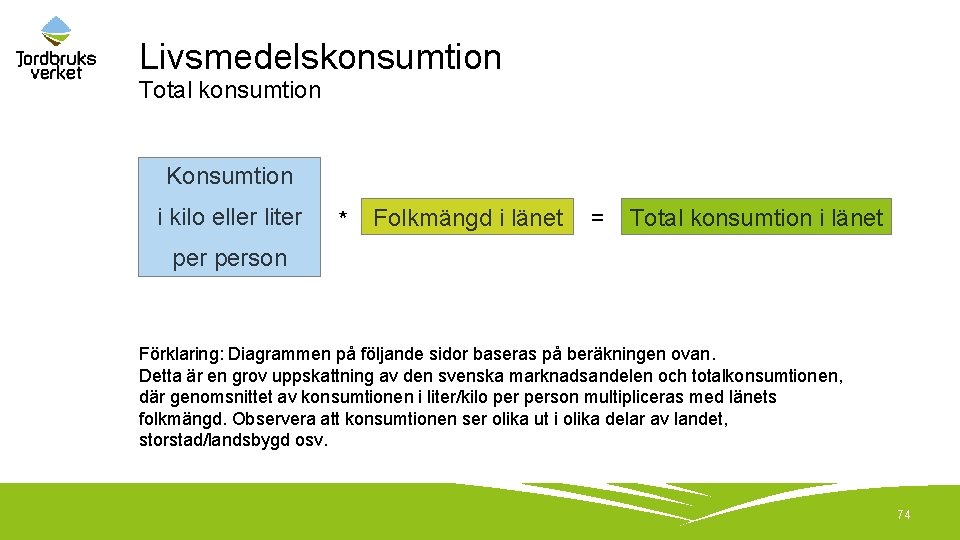 Jordbruks verket

Livsmedelskonsumtion
Total konsumtion

Konsumtion
i kilo eller liter
per person

*

Folkmängd i länet

=

Total konsumtion i länet

Förklaring: Diagrammen på följande sidor baseras på beräkningen ovan.
Detta är en grov uppskattning av den svenska marknadsandelen och totalkonsumtionen, där genomsnittet av konsumtionen i liter/kilo per person multipliceras med länets folkmängd. Observera att konsumtionen ser olika ut i olika delar av landet, storstad/landsbygd osv.

74